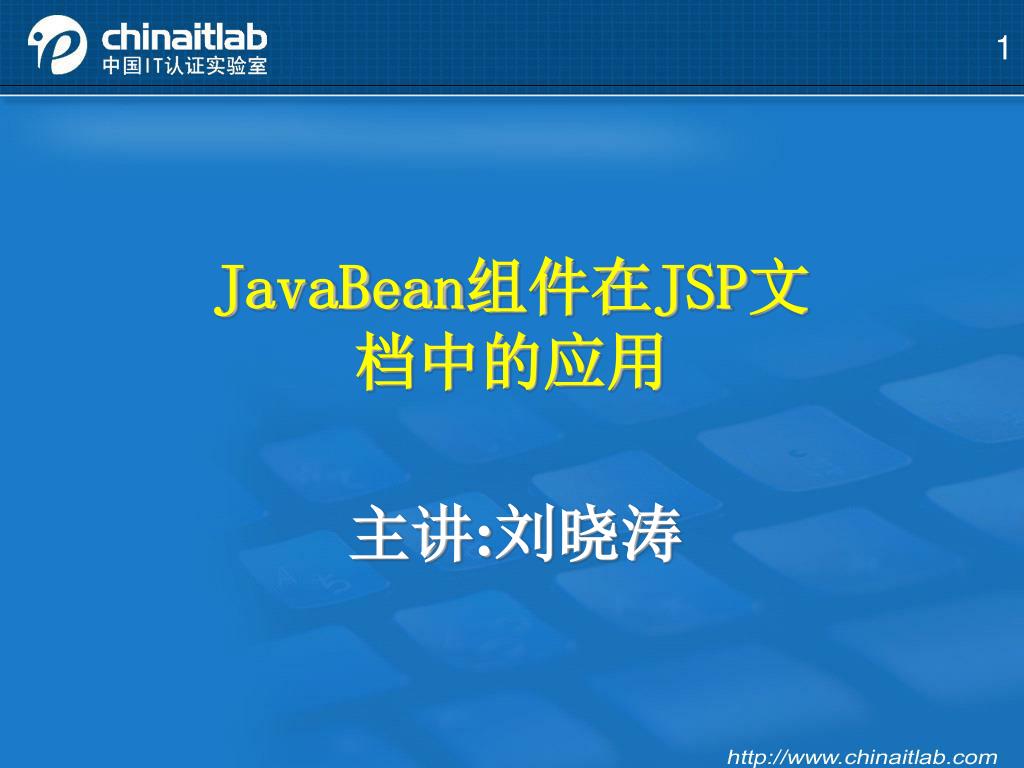 chinaitlab
中国IT认证实验室

1

JavaBean组件在JSP文档中的应用

主讲:刘晓涛

http://www.chinaitlab.com